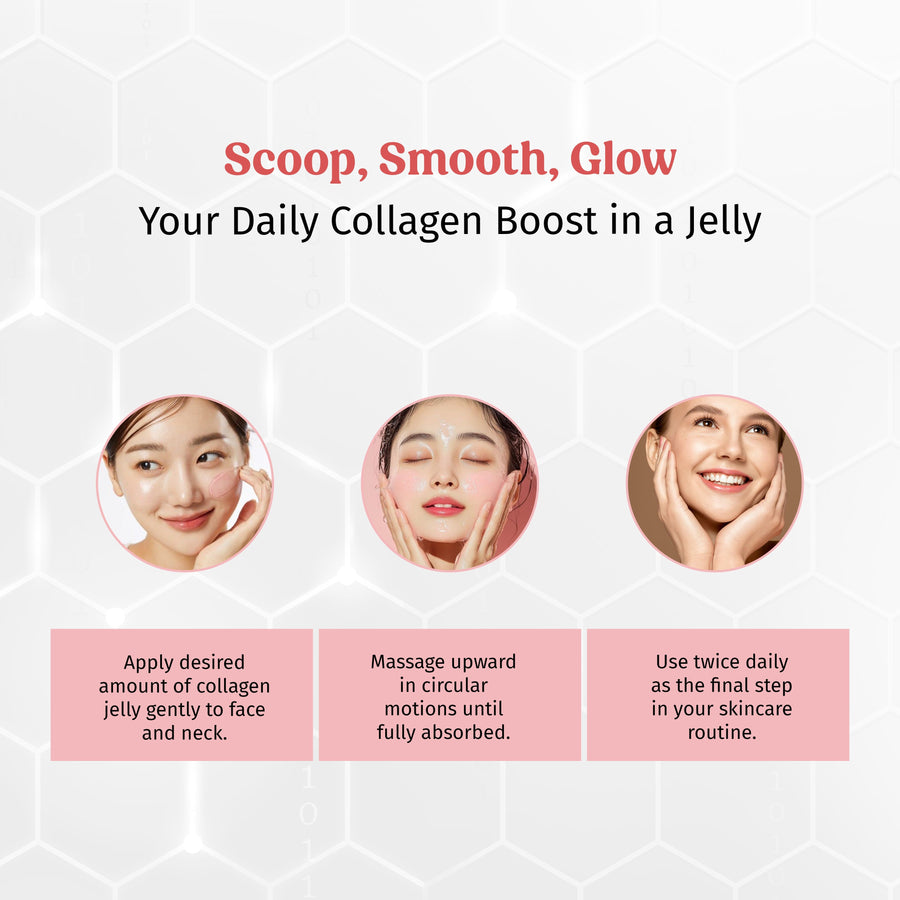 Scoop, Smooth, Glow
Your Daily Collagen Boost in a Jelly

Apply desired amount of collagen jelly gently to face and neck.

Massage upward in circular motions until fully absorbed.

Use twice daily as the final step in your skincare routine.